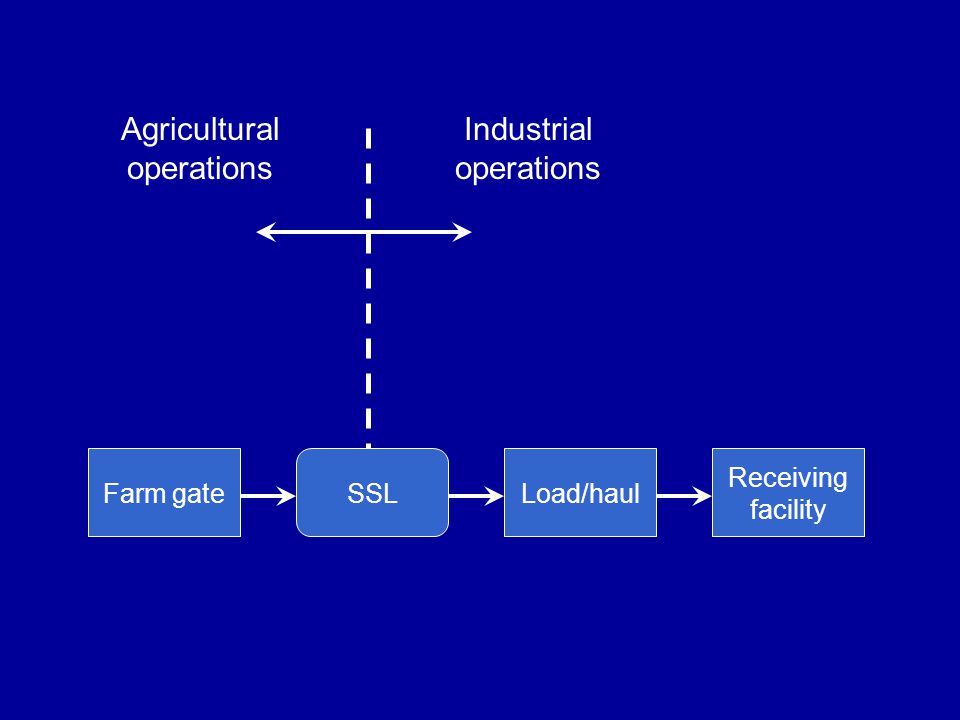 Agricultural operations

Industrial operations

Farm gate

SSL

Load/haul

Receiving facility